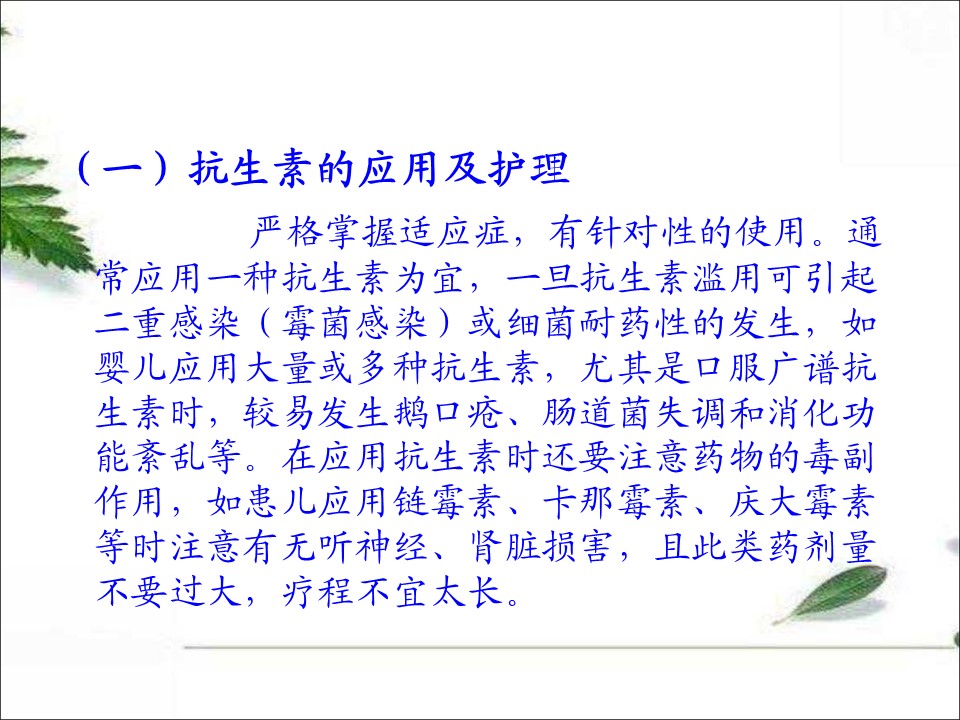 （一）抗生素的应用及护理

严格掌握适应症，有针对性的使用。通常应用一种抗生素为宜，一旦抗生素滥用可引起二重感染（霉菌感染）或细菌耐药性的发生，如婴儿应用大量或多种抗生素，尤其是口服广谱抗生素时，较易发生鹅口疮、肠道菌失调和消化功能紊乱等。在应用抗生素时还要注意药物的毒副作用，如患儿应用链霉素、卡那霉素、庆大霉素等时注意有无听神经、肾脏损害，且此类药剂量不要过大，疗程不宜太长。